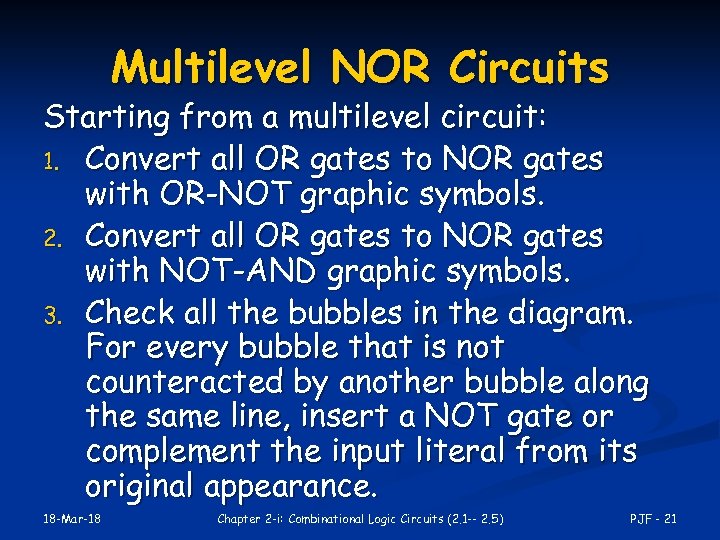 Multilevel NOR Circuits

Starting from a multilevel circuit:

1. Convert all OR gates to NOR gates with OR-NOT graphic symbols.
2. Convert all OR gates to NOR gates with NOT-AND graphic symbols.
3. Check all the bubbles in the diagram. For every bubble that is not counteracted by another bubble along the same line, insert a NOT gate or complement the input literal from its original appearance.

18-Mar-18 Chapter 2-i: Combinational Logic Circuits (2.1-- 2.5) PJF - 21